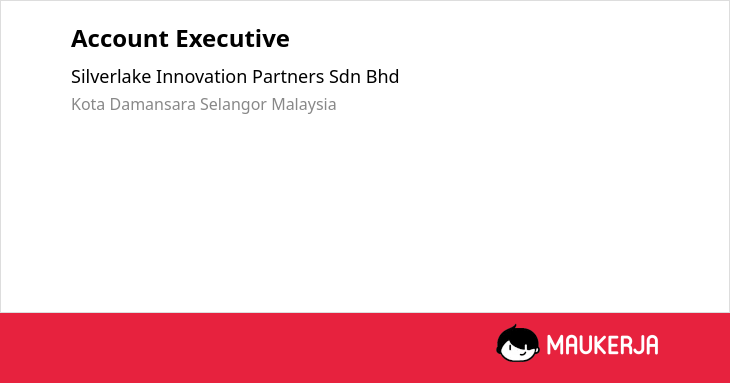 Account Executive

Silverlake Innovation Partners Sdn Bhd

Kota Damansara Selangor Malaysia

MAUKERJA